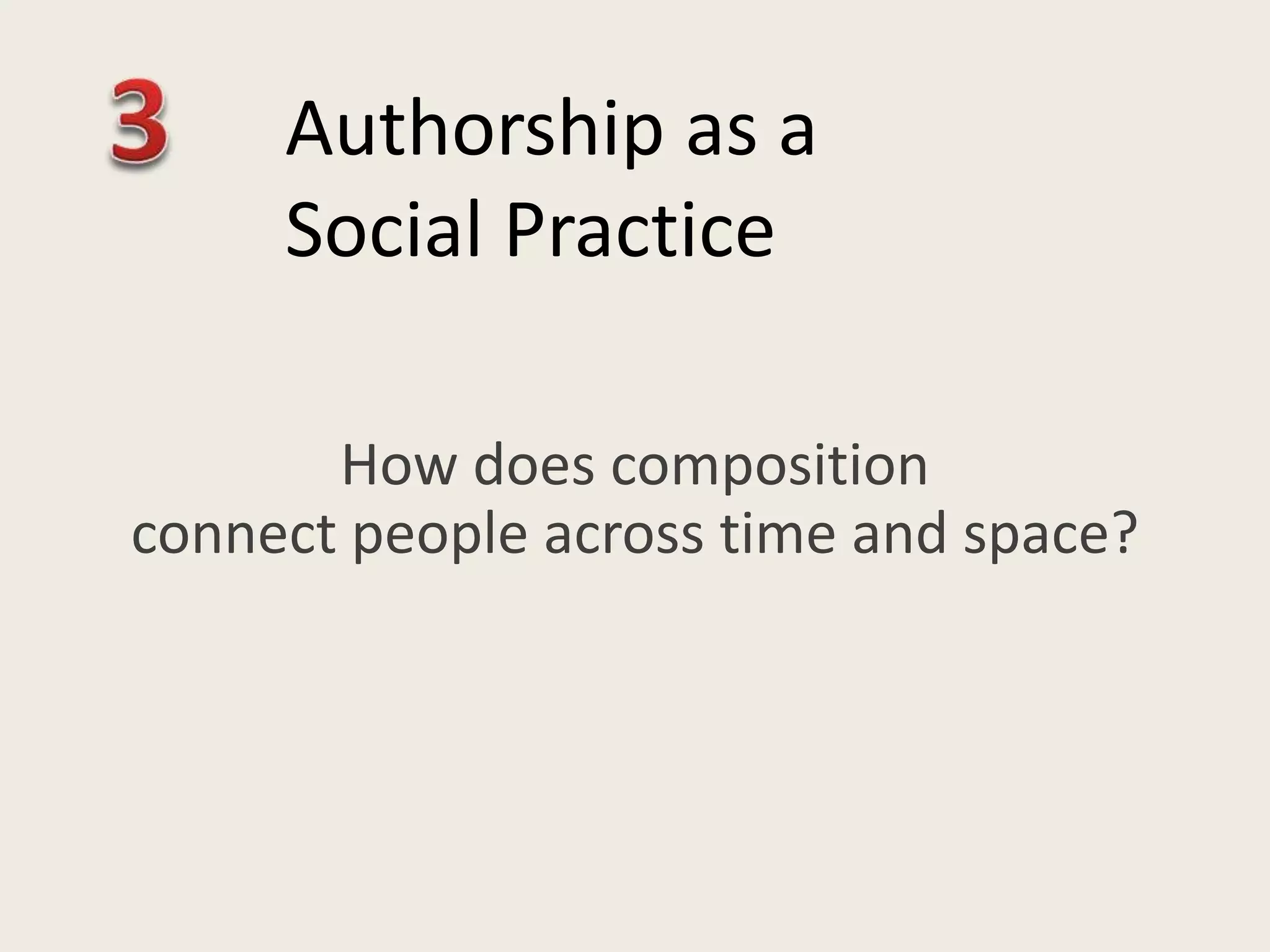 3

Authorship as a Social Practice

How does composition connect people across time and space?